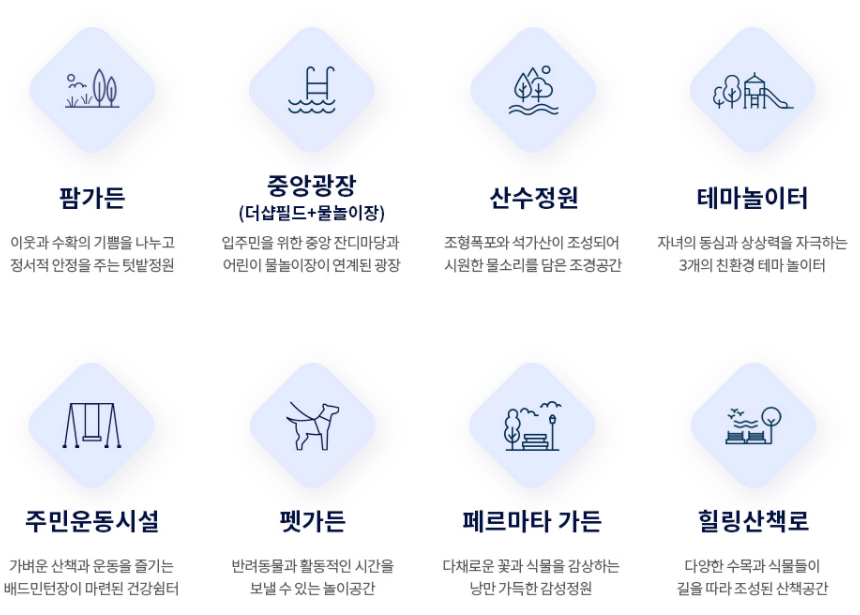 팜가든
이웃과 수확의 기쁨을 나누고 정서적 안정을 주는 텃밭정원

중앙광장
(더샵필드+물놀이장)
입주민을 위한 중앙 잔디마당과 어린이 물놀이장이 연계된 광장

산수정원
조형폭포와 석가산이 조성되어 시원한 물소리를 담은 조경공간

테마놀이터
자녀의 동심과 상상력을 자극하는 3개의 친환경 테마 놀이터

주민운동시설
가벼운 산책과 운동을 즐기는 배드민턴장이 마련된 건강쉼터

펫가든
반려동물과 활동적인 시간을 보낼 수 있는 놀이공간

페르마타 가든
다채로운 꽃과 식물을 감상하는 낭만 가득한 감성정원

힐링산책로
다양한 수목과 식물들이 길을 따라 조성된 산책공간